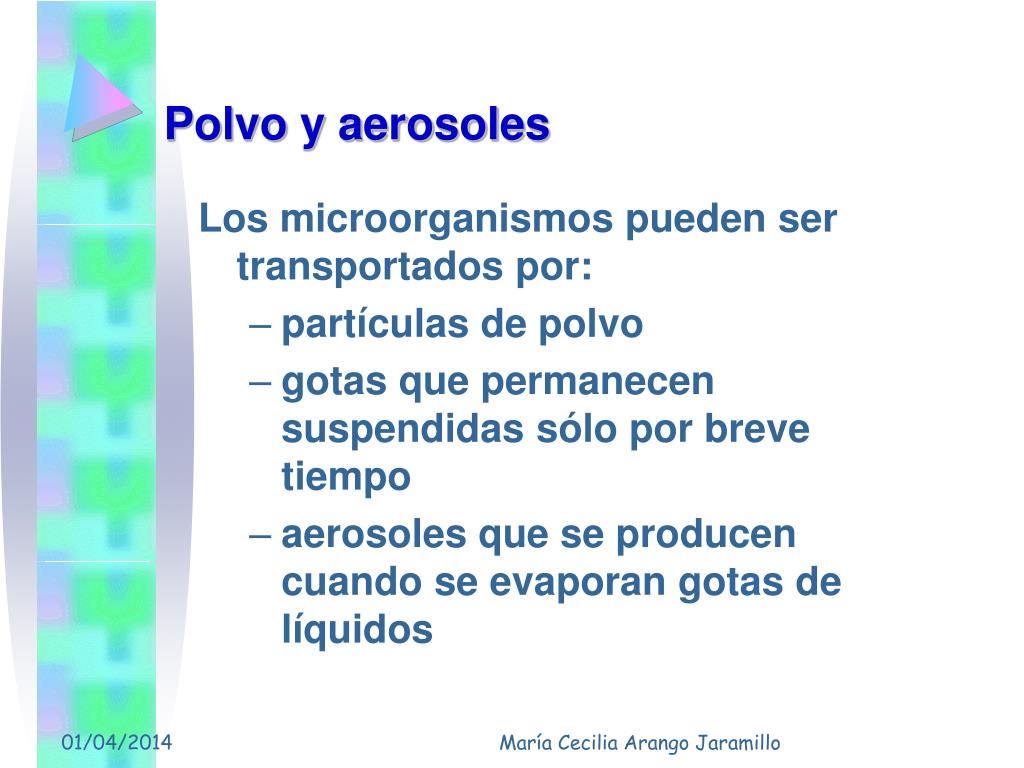 Polvo y aerosoles

Los microorganismos pueden ser transportados por:

– partículas de polvo

– gotas que permanecen suspendidas sólo por breve tiempo

– aerosoles que se producen cuando se evaporan gotas de líquidos

01/04/2014

María Cecilia Arango Jaramillo